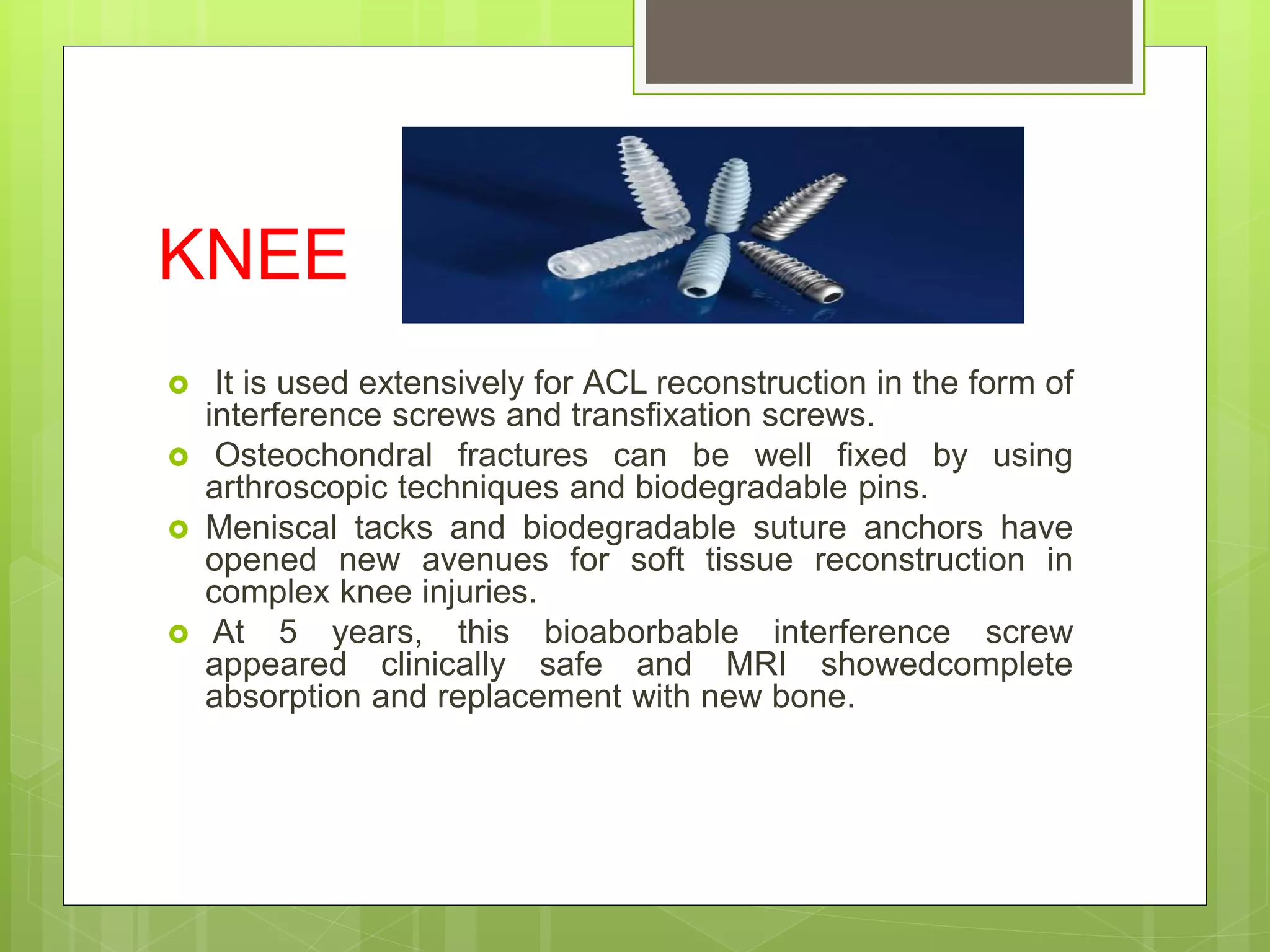 KNEE

It is used extensively for ACL reconstruction in the form of interference screws and transfixation screws.

Osteochondral fractures can be well fixed by using arthroscopic techniques and biodegradable pins.

Meniscal tacks and biodegradable suture anchors have opened new avenues for soft tissue reconstruction in complex knee injuries.

At 5 years, this bioaborbable interference screw appeared clinically safe and MRI showedcomplete absorption and replacement with new bone.